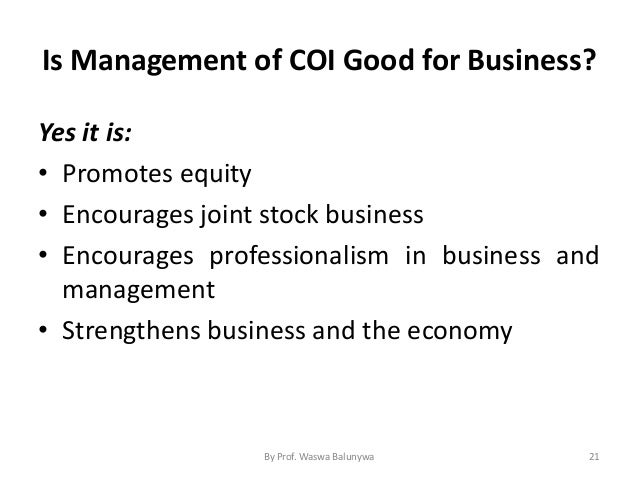 Is Management of COI Good for Business?

Yes it is:

• Promotes equity
• Encourages joint stock business
• Encourages professionalism in business and management
• Strengthens business and the economy

By Prof. Waswa Balunywa

21